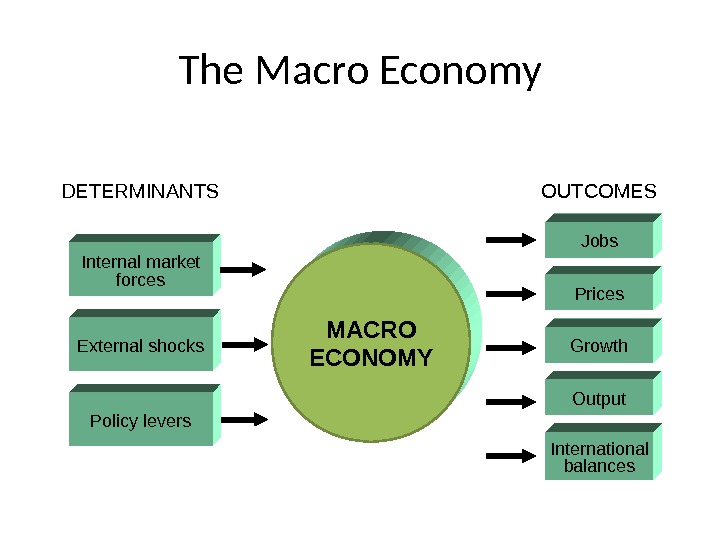 The Macro Economy

DETERMINANTS

Internal market forces

External shocks

Policy levers

MACRO ECONOMY

OUTCOMES

Jobs

Prices

Growth

Output

International balances